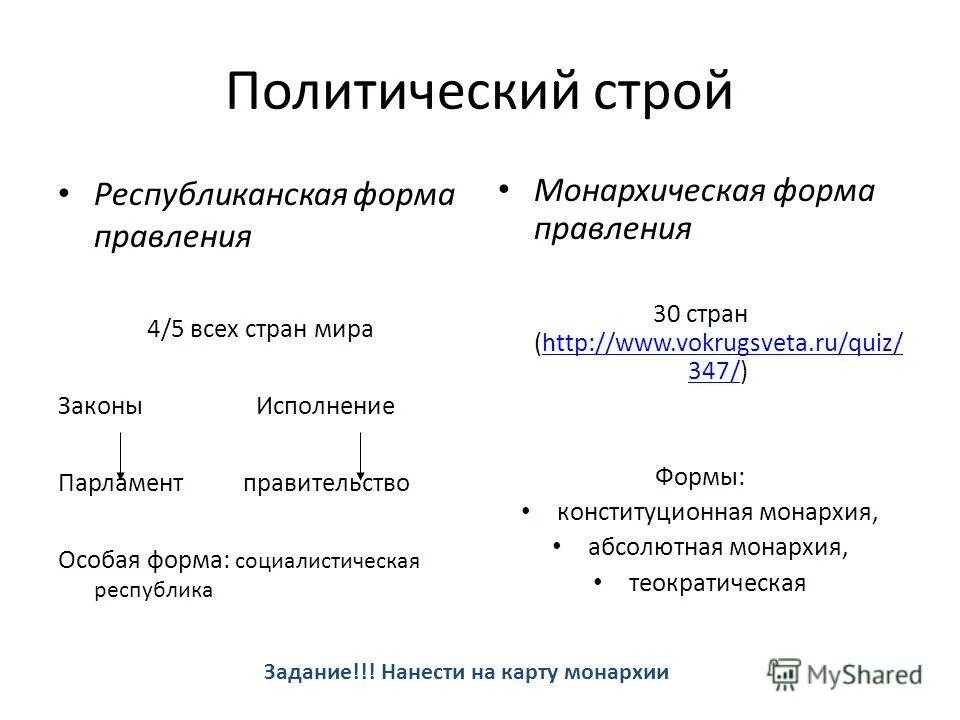 Политический строй

• Республиканская форма правления

4/5 всех стран мира

Законы Исполнение

Парламент правительство

Особая форма: социалистическая республика

• Монархическая форма правления

30 стран (http://www.vokrugsveta.ru/quiz/347/)

Формы:

• конституционная монархия,
• абсолютная монархия,
• теократическая

Задание!!! Нанести на карту монархии

MyShared